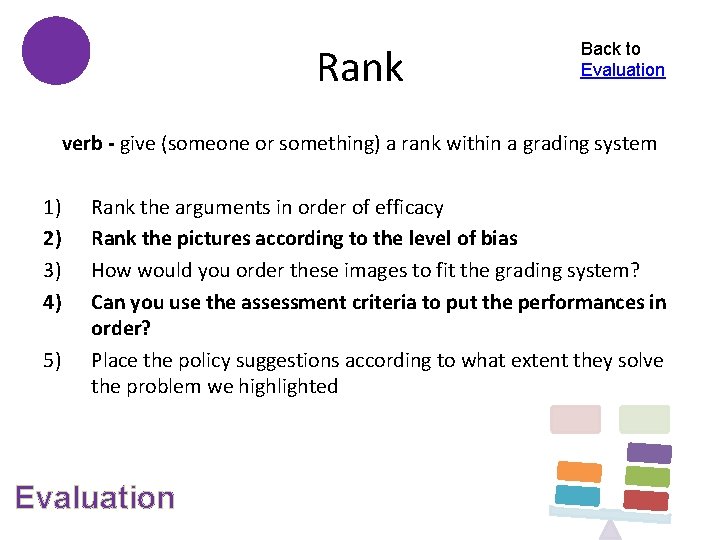 Rank

Back to Evaluation

verb - give (someone or something) a rank within a grading system

1) Rank the arguments in order of efficacy
2) Rank the pictures according to the level of bias
3) How would you order these images to fit the grading system?
4) Can you use the assessment criteria to put the performances in order?
5) Place the policy suggestions according to what extent they solve the problem we highlighted

Evaluation